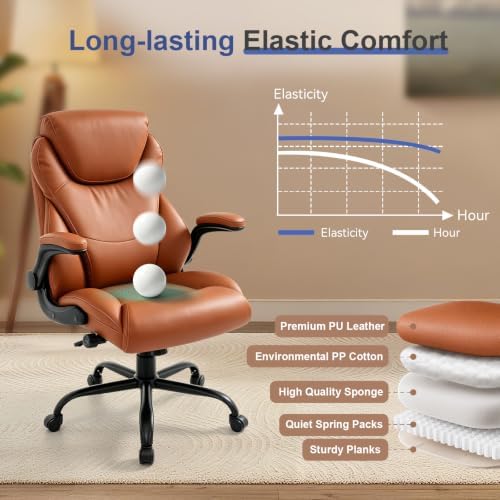 Long-lasting Elastic Comfort

Elasticity

Hour

Elasticity

Hour

Premium PU Leather

Environmental PP Cotton

High Quality Sponge

Quiet Spring Packs

Sturdy Planks